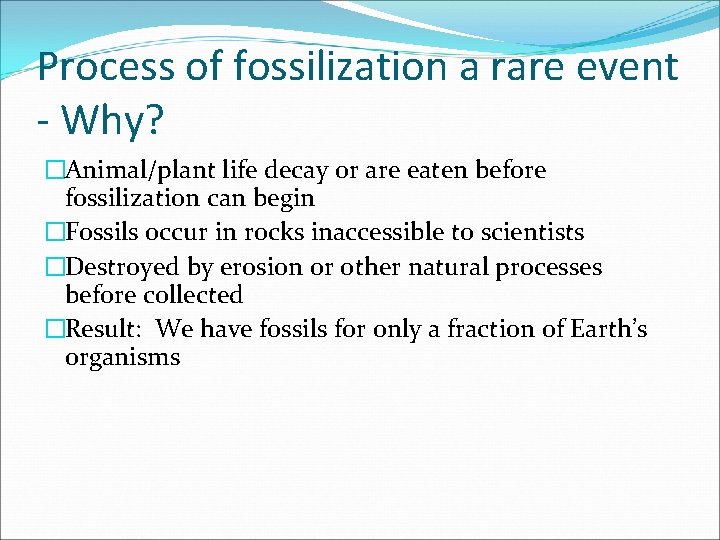 Process of fossilization a rare event - Why?

□Animal/plant life decay or are eaten before fossilization can begin

□Fossils occur in rocks inaccessible to scientists

□Destroyed by erosion or other natural processes before collected

□Result: We have fossils for only a fraction of Earth's organisms